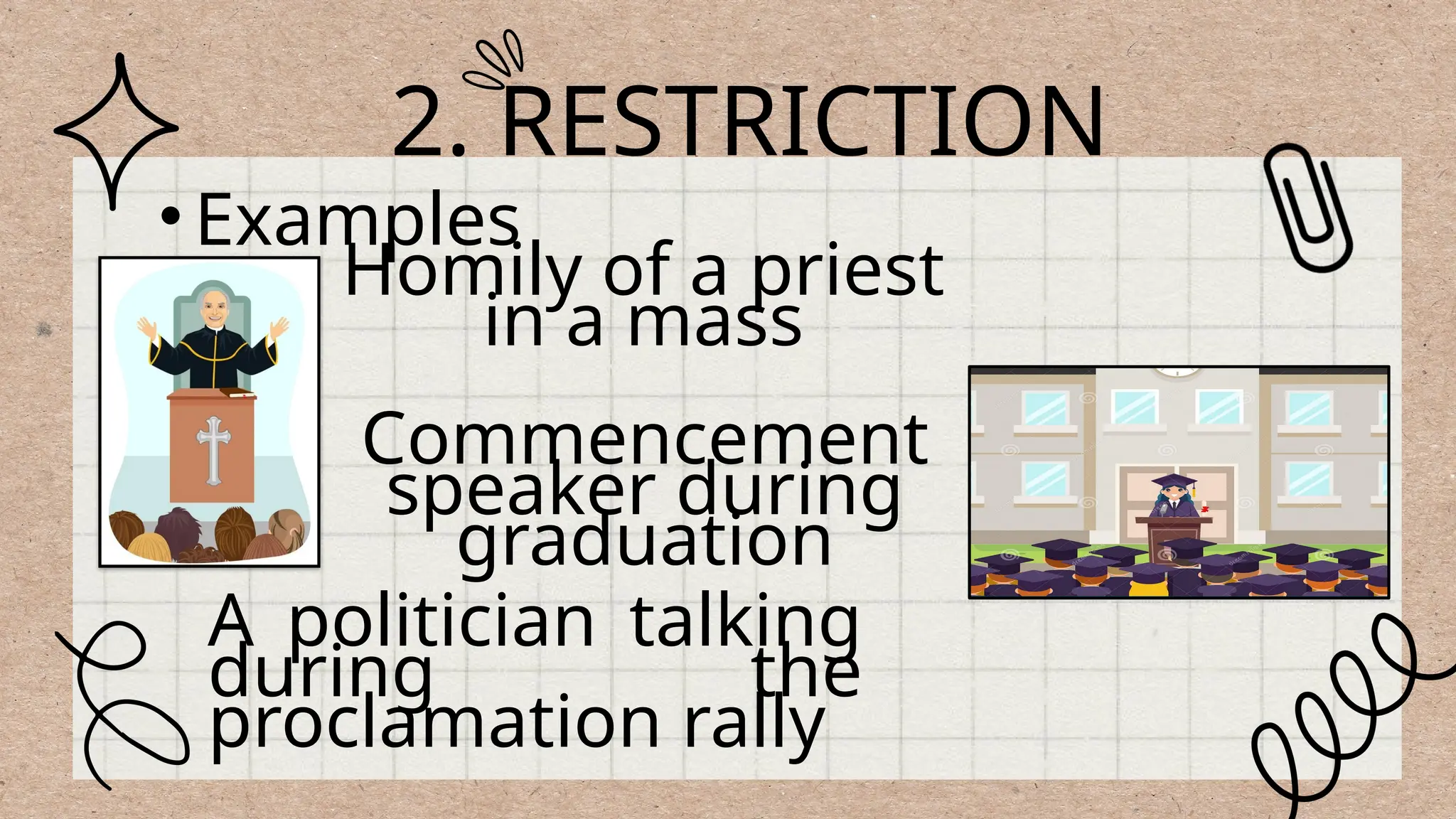 2. RESTRICTION

• Examples

Homily of a priest in a mass

Commencement speaker during graduation

A politician talking during the proclamation rally